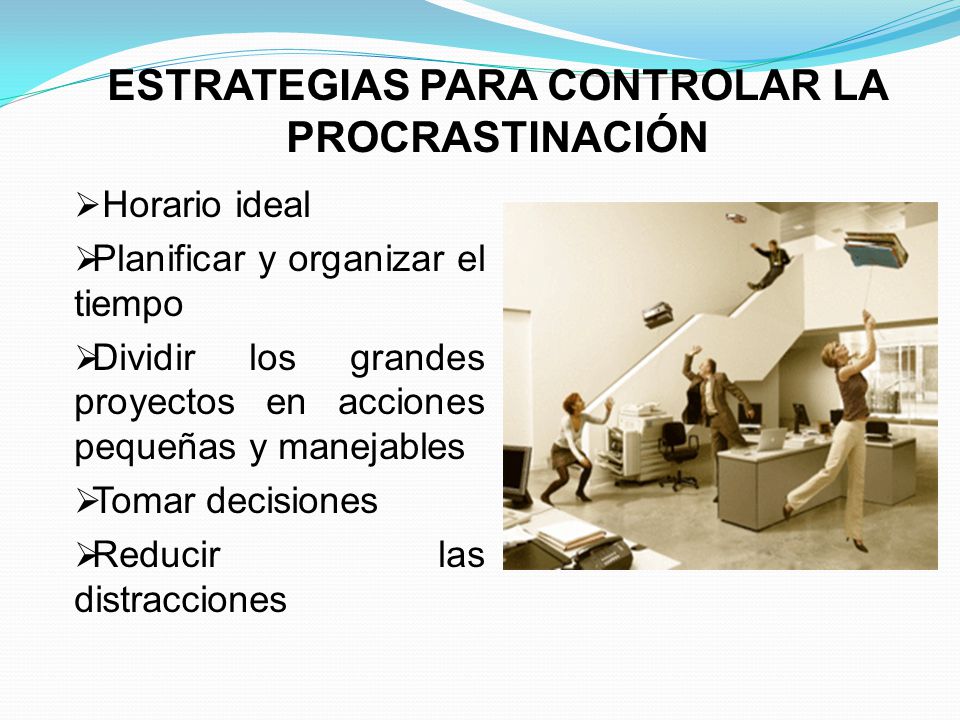 ESTRATEGIAS PARA CONTROLAR LA PROCRASTINACIÓN

➢Horario ideal

➢Planificar y organizar el tiempo

➢Dividir los grandes proyectos en acciones pequeñas y manejables

➢Tomar decisiones

➢Reducir las distracciones